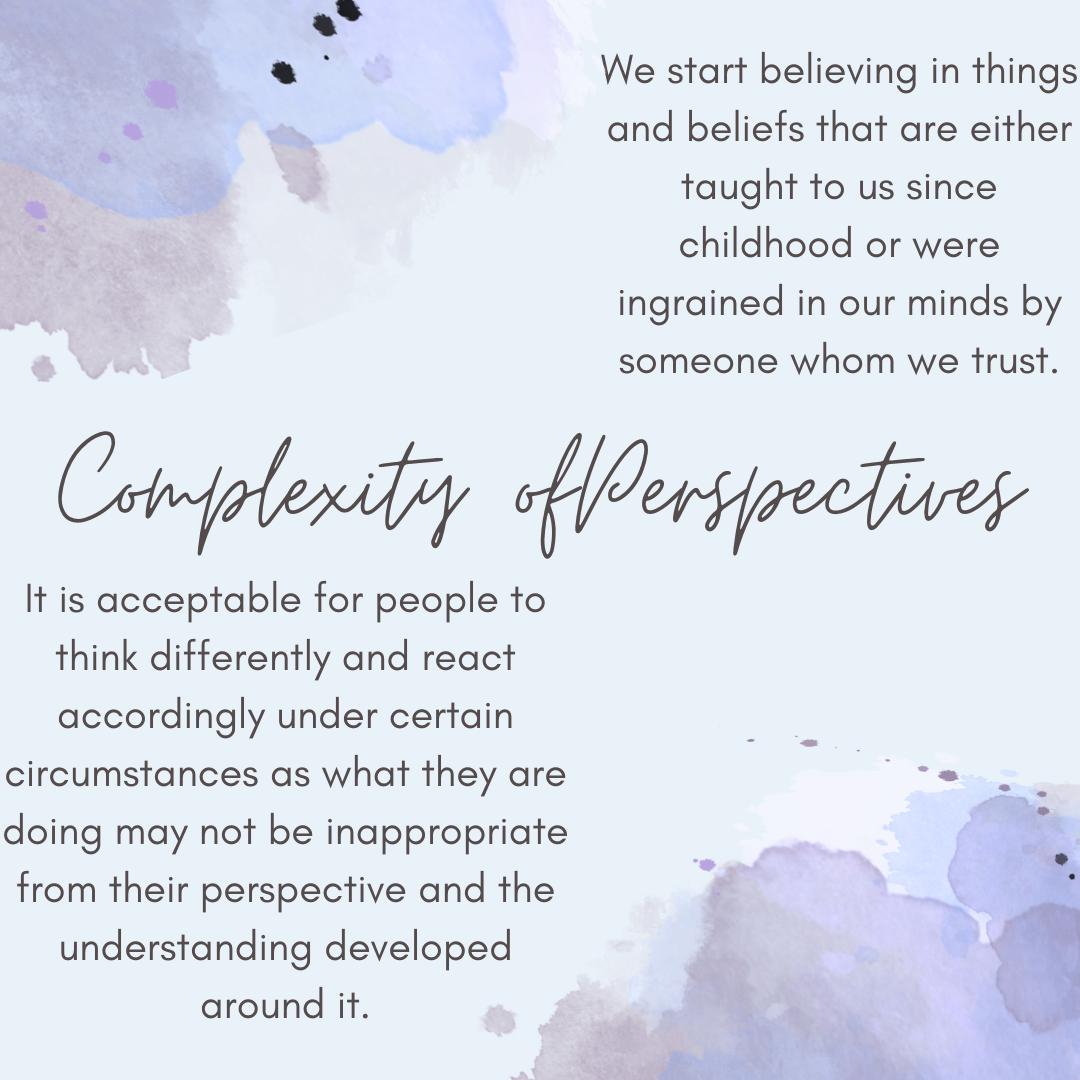 We start believing in things and beliefs that are either taught to us since childhood or were ingrained in our minds by someone whom we trust.

Complexity ofPerspectives

It is acceptable for people to think differently and react accordingly under certain circumstances as what they are doing may not be inappropriate from their perspective and the understanding developed around it.